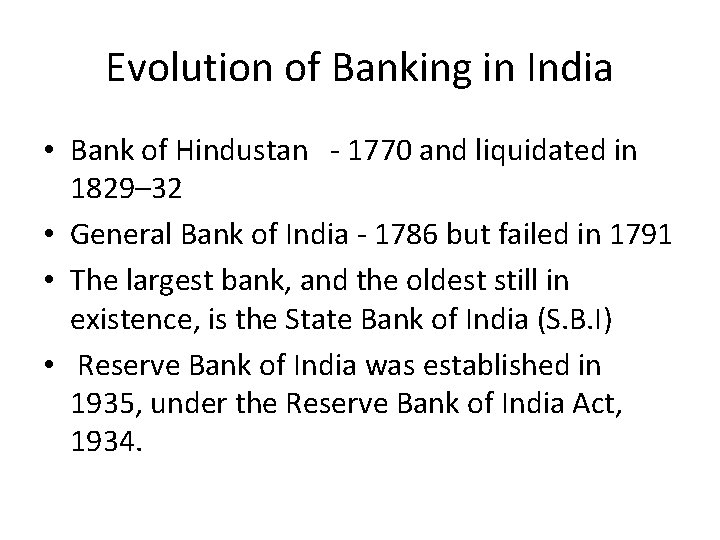 Evolution of Banking in India

• Bank of Hindustan - 1770 and liquidated in 1829–32
• General Bank of India - 1786 but failed in 1791
• The largest bank, and the oldest still in existence, is the State Bank of India (S.B.I)
• Reserve Bank of India was established in 1935, under the Reserve Bank of India Act, 1934.